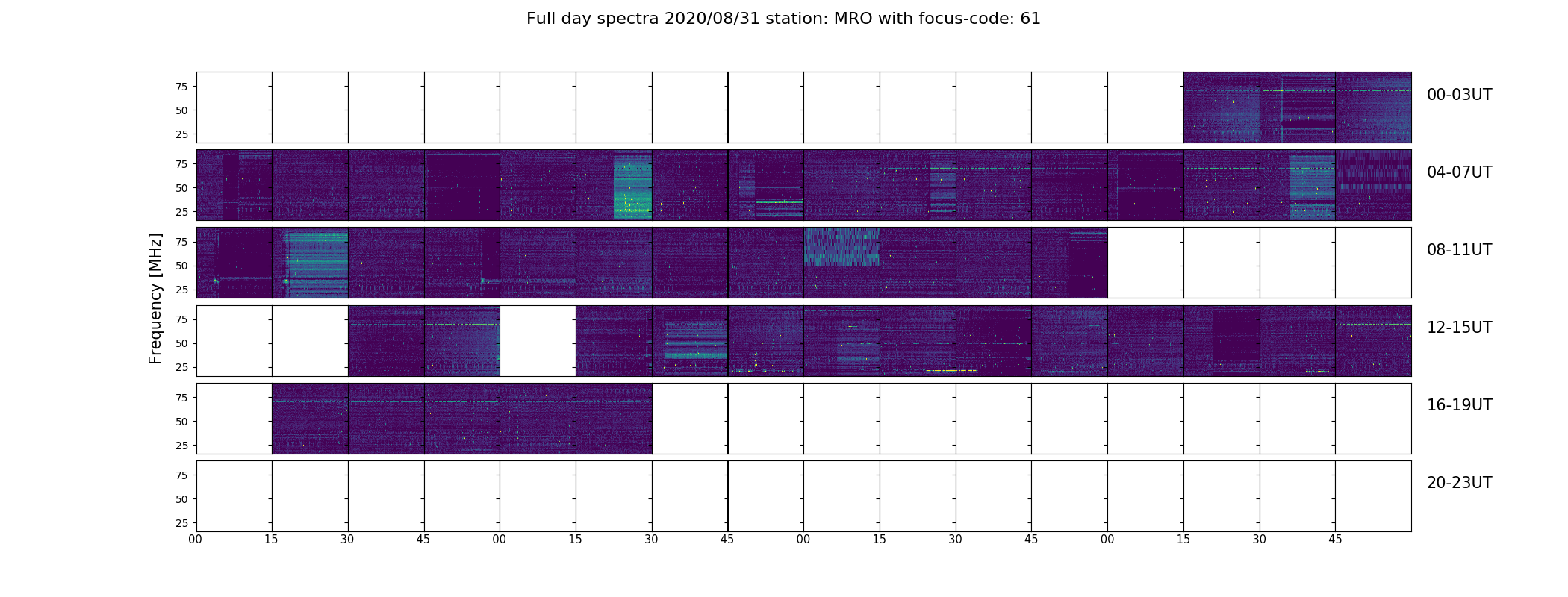 Full day spectra 2020/08/31 station: MRO with focus-code: 61

Frequency [MHz]

75
50
25

00-03UT

75
50
25

04-07UT

75
50
25

08-11UT

75
50
25

12-15UT

75
50
25

16-19UT

75
50
25

20-23UT

00 15 30 45 00 15 30 45 00 15 30 45 00 15 30 45